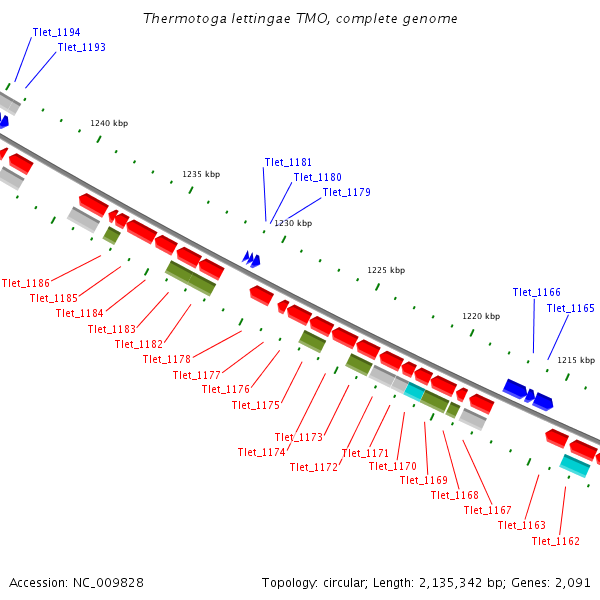 Thermotoga lettingae TMO, complete genome

Tlet_1194
Tlet_1193
1240 kbp
1235 kbp
Tlet_1181
Tlet_1180
Tlet_1179
1230 kbp
1225 kbp
Tlet_1166
Tlet_1165
1220 kbp
1215 kbp

Tlet_1186
Tlet_1185
Tlet_1184
Tlet_1183
Tlet_1182
Tlet_1178
Tlet_1177
Tlet_1176
Tlet_1175
Tlet_1173
Tlet_1174
Tlet_1172
Tlet_1171
Tlet_1170
Tlet_1169
Tlet_1168
Tlet_1167
Tlet_1163
Tlet_1162

Accession: NC_009828

Topology: circular; Length: 2,135,342 bp; Genes: 2,091